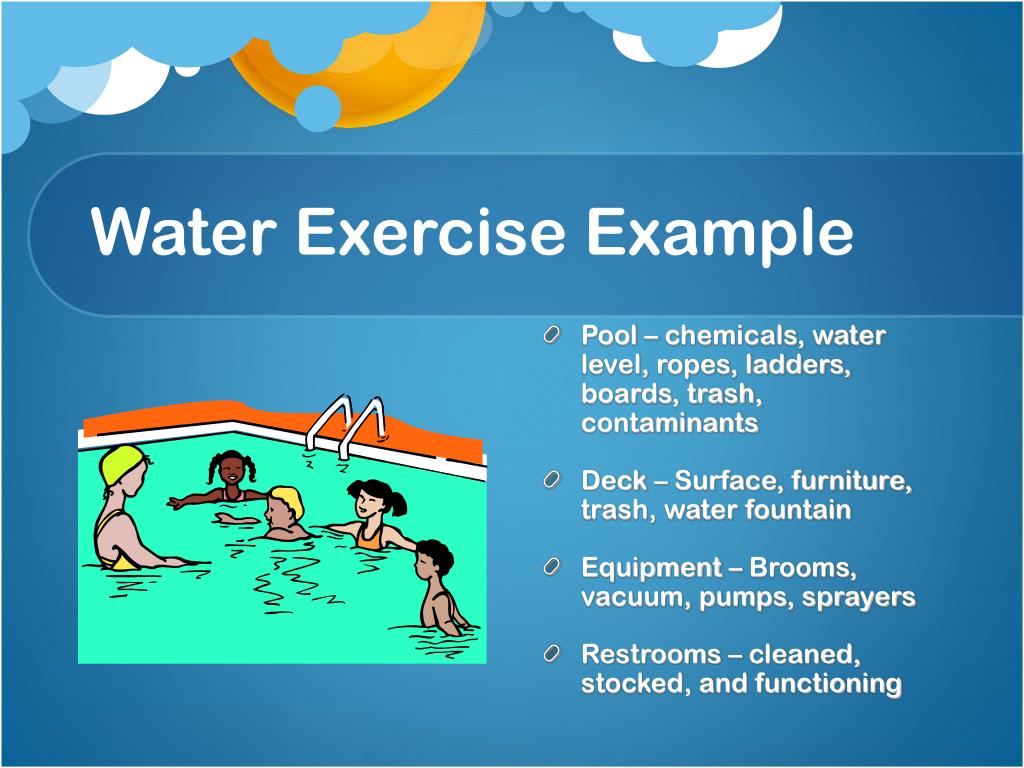 Water Exercise Example

Pool – chemicals, water level, ropes, ladders, boards, trash, contaminants

Deck – Surface, furniture, trash, water fountain

Equipment – Brooms, vacuum, pumps, sprayers

Restrooms – cleaned, stocked, and functioning